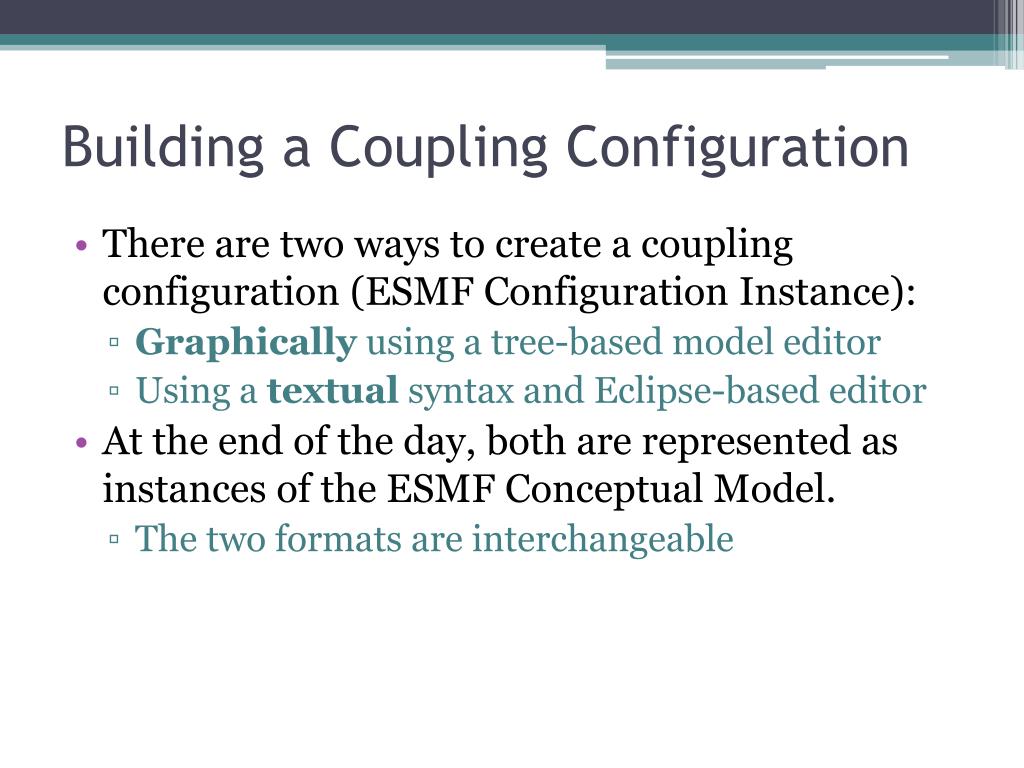 Building a Coupling Configuration

• There are two ways to create a coupling configuration (ESMF Configuration Instance):
▫ Graphically using a tree-based model editor
▫ Using a textual syntax and Eclipse-based editor

• At the end of the day, both are represented as instances of the ESMF Conceptual Model.
▫ The two formats are interchangeable